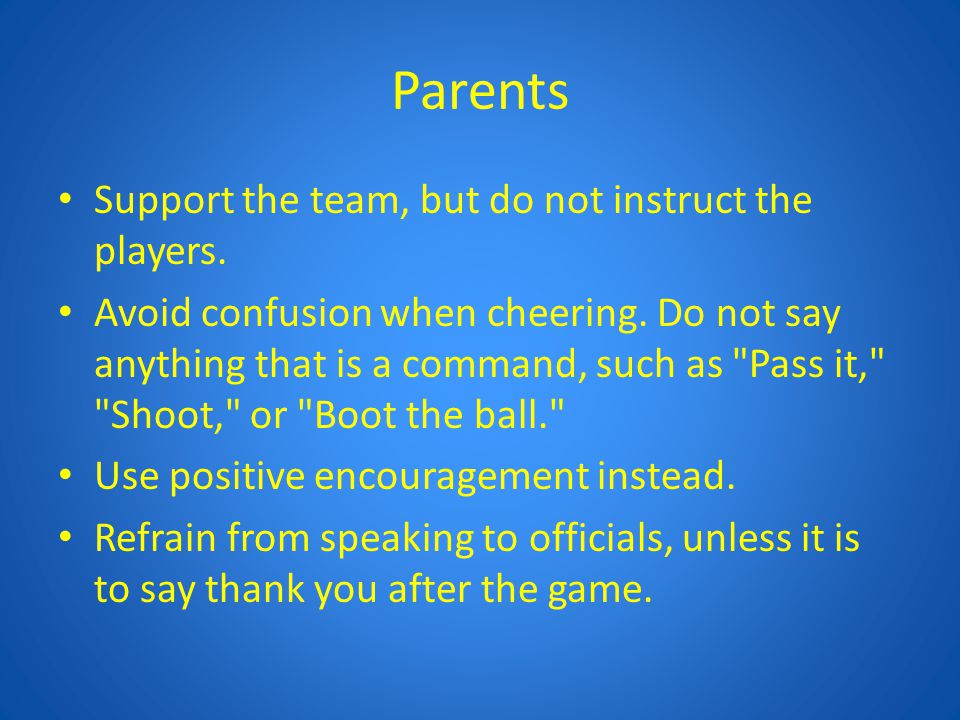 Parents

• Support the team, but do not instruct the players.
• Avoid confusion when cheering. Do not say anything that is a command, such as "Pass it," "Shoot," or "Boot the ball."
• Use positive encouragement instead.
• Refrain from speaking to officials, unless it is to say thank you after the game.